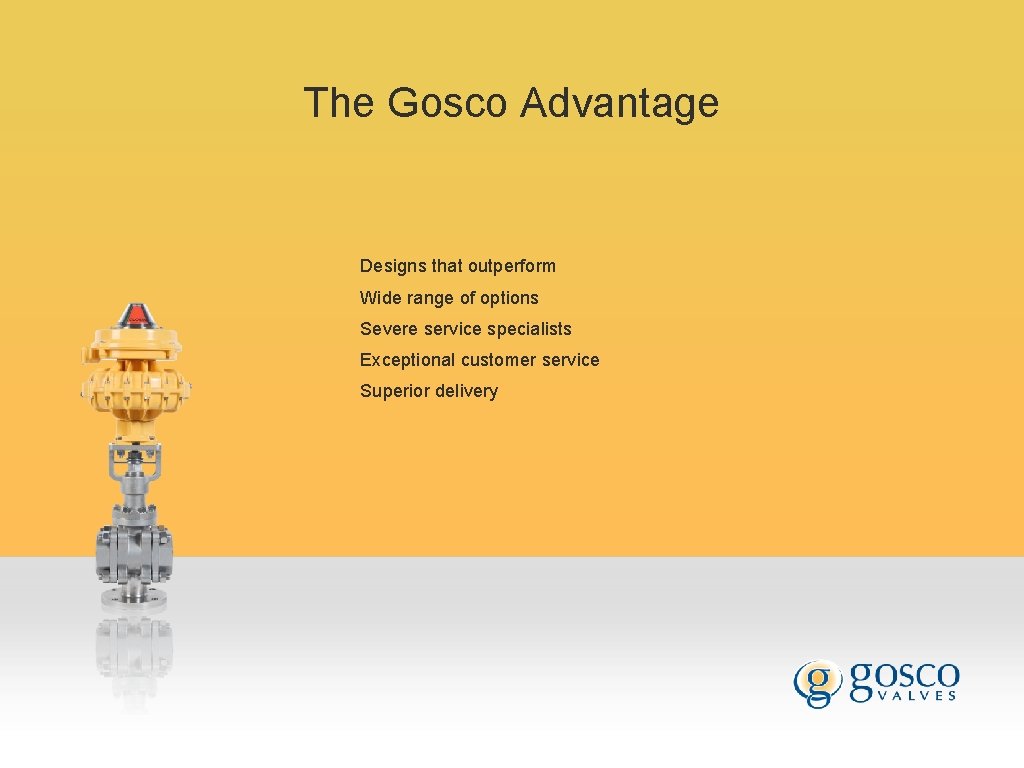 The Gosco Advantage

Designs that outperform

Wide range of options

Severe service specialists

Exceptional customer service

Superior delivery

g gosco VALVES